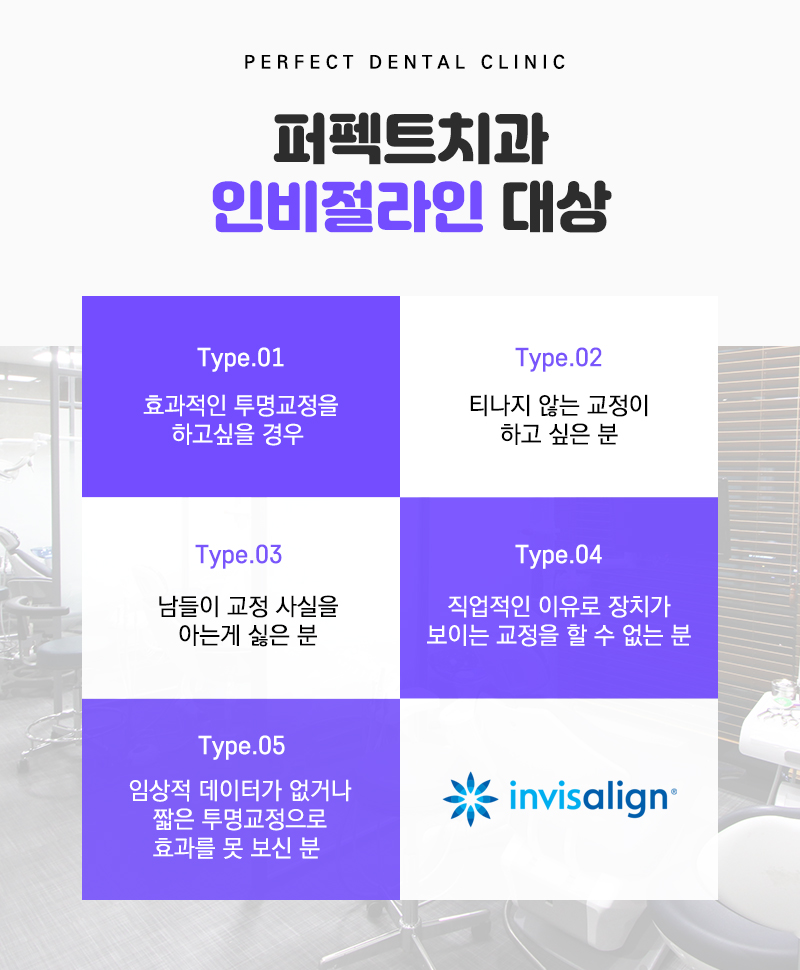 PERFECT DENTAL CLINIC

퍼펙트치과
인비절라인 대상

Type.01

효과적인 투명교정을 하고싶을 경우

Type.02

티나지 않는 교정이 하고 싶은 분

Type.03

남들이 교정 사실을 아는게 싫은 분

Type.04

직업적인 이유로 장치가 보이는 교정을 할 수 없는 분

Type.05

임상적 데이터가 없거나 짧은 투명교정으로 효과를 못 보신 분

invisalign®